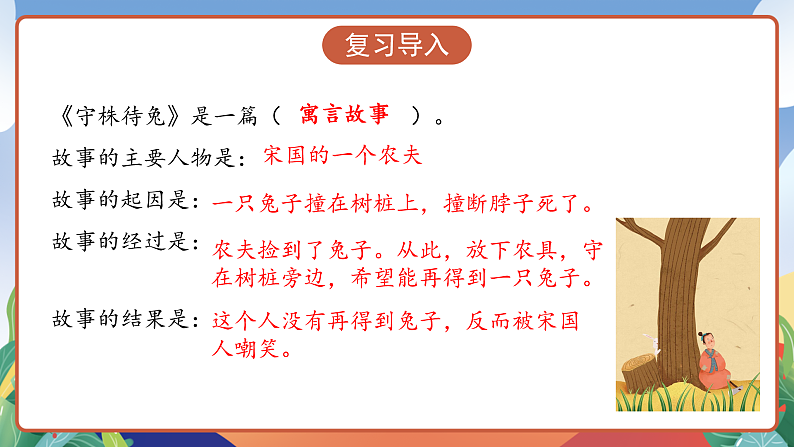 复习导入

《守株待兔》是一篇（ 寓言故事 ）。

故事的主要人物是：宋国的一个农夫

故事的起因是：一只兔子撞在树桩上，撞断脖子死了。

故事的经过是：农夫捡到了兔子。从此，放下农具，守在树桩旁边，希望能再得到一只兔子。

故事的结果是：这个人没有再得到兔子，反而被宋国人嘲笑。